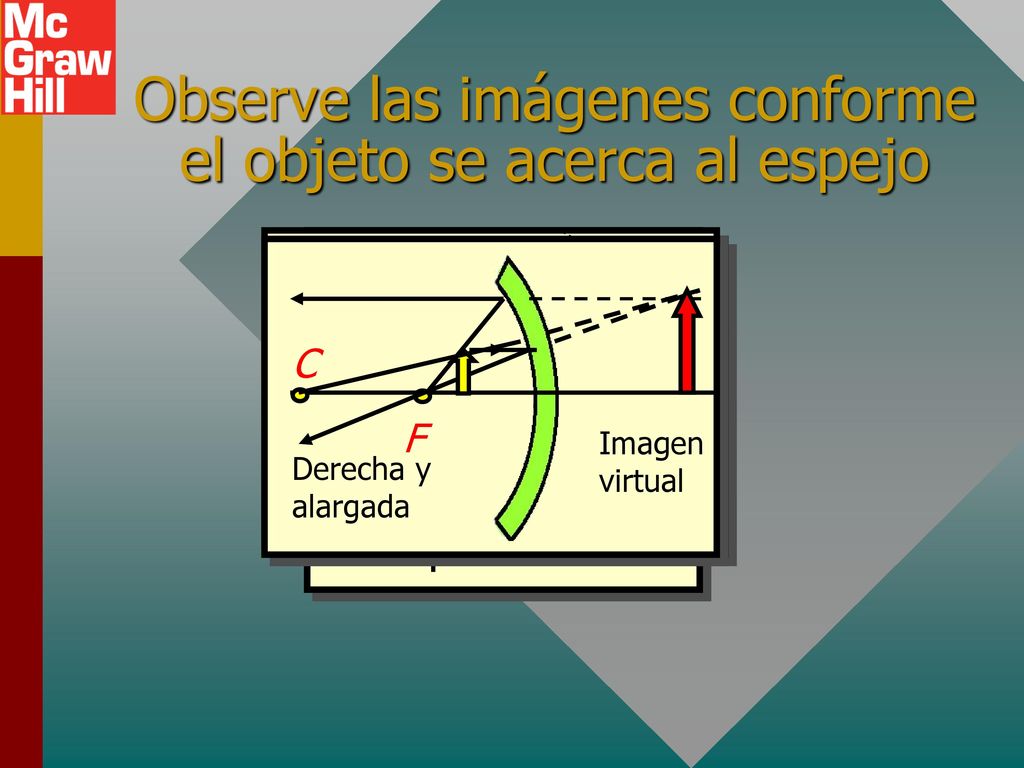 Mc Graw Hill

Observe las imágenes conforme el objeto se acerca al espejo

C

F

Derecha y alargada

Imagen virtual